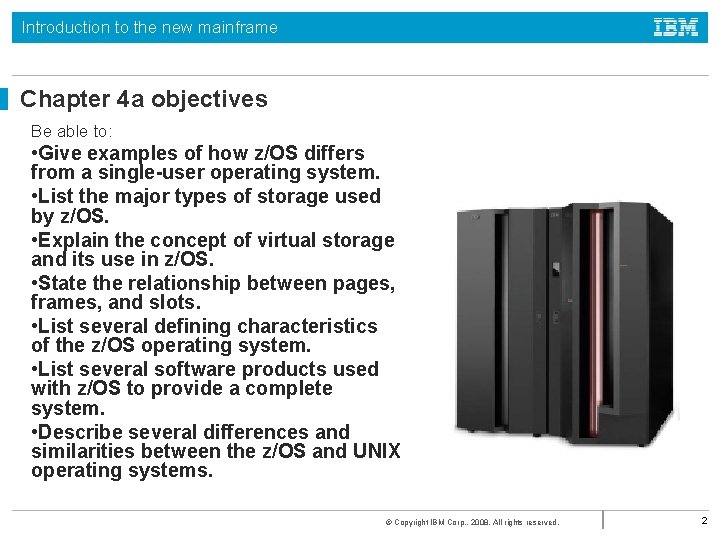 Introduction to the new mainframe

IBM

Chapter 4a objectives

Be able to:

•Give examples of how z/OS differs from a single-user operating system.

•List the major types of storage used by z/OS.

•Explain the concept of virtual storage and its use in z/OS.

•State the relationship between pages, frames, and slots.

•List several defining characteristics of the z/OS operating system.

•List several software products used with z/OS to provide a complete system.

•Describe several differences and similarities between the z/OS and UNIX operating systems.

© Copyright IBM Corp., 2008. All rights reserved.

2